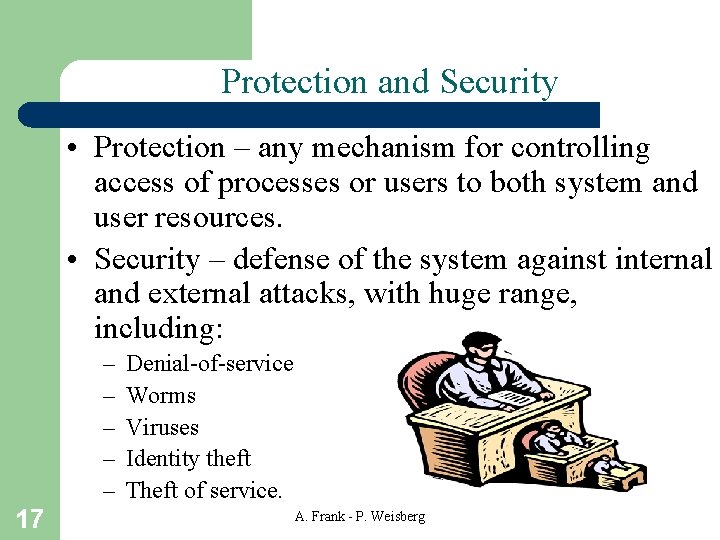 Protection and Security

• Protection – any mechanism for controlling access of processes or users to both system and user resources.

• Security – defense of the system against internal and external attacks, with huge range, including:
– Denial-of-service
– Worms
– Viruses
– Identity theft
– Theft of service.

17

A. Frank - P. Weisberg